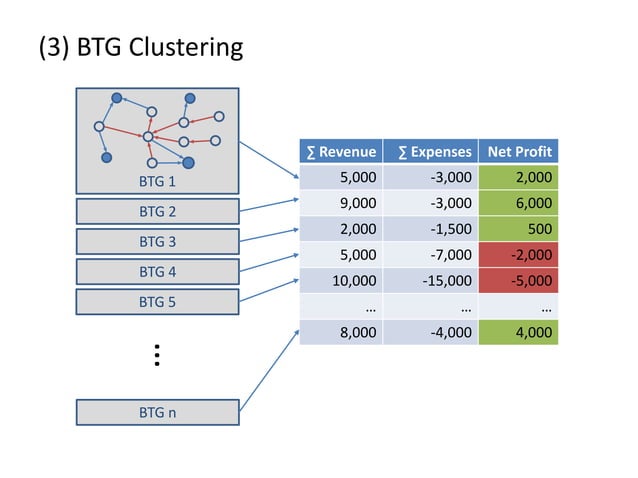 (3) BTG Clustering

BTG 1

BTG 2

BTG 3

BTG 4

BTG 5

⋮

BTG n

| ∑ Revenue | ∑ Expenses | Net Profit |
|---|---|---|
| 5,000 | -3,000 | 2,000 |
| 9,000 | -3,000 | 6,000 |
| 2,000 | -1,500 | 500 |
| 5,000 | -7,000 | -2,000 |
| 10,000 | -15,000 | -5,000 |
| … | … | … |
| 8,000 | -4,000 | 4,000 |